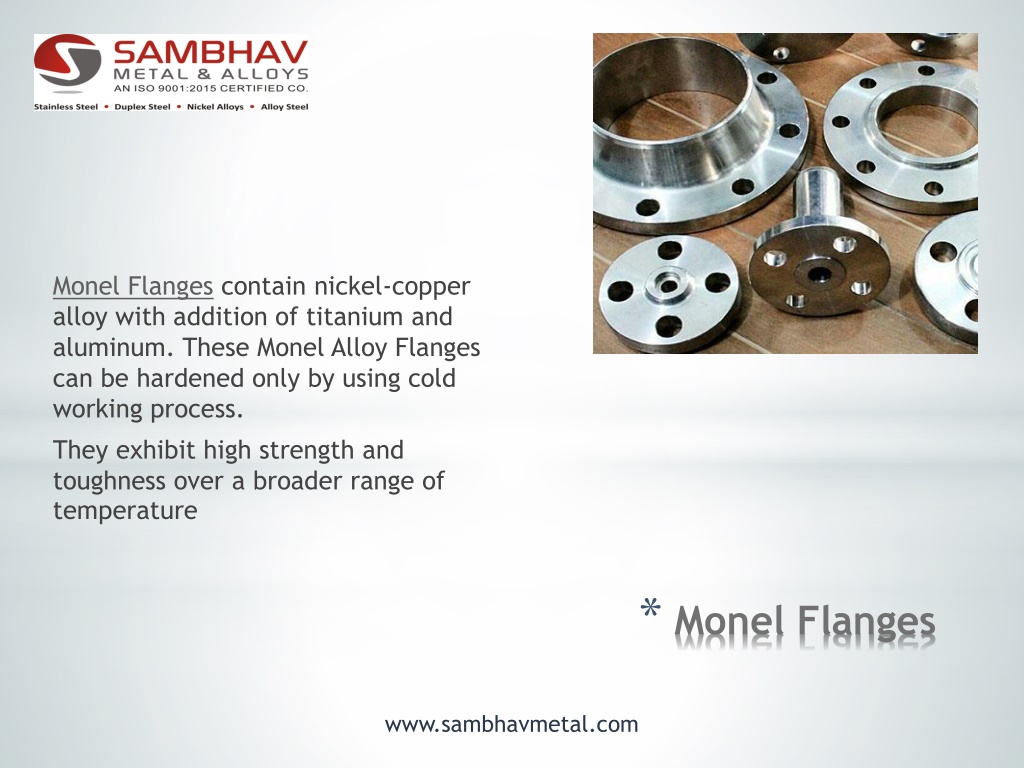 SAMBHAV
METAL & ALLOYS
AN ISO 9001:2015 CERTIFIED CO.
Stainless Steel • Duplex Steel • Nickel Alloys • Alloy Steel

Monel Flanges contain nickel-copper alloy with addition of titanium and aluminum. These Monel Alloy Flanges can be hardened only by using cold working process.

They exhibit high strength and toughness over a broader range of temperature

* Monel Flanges

www.sambhavmetal.com